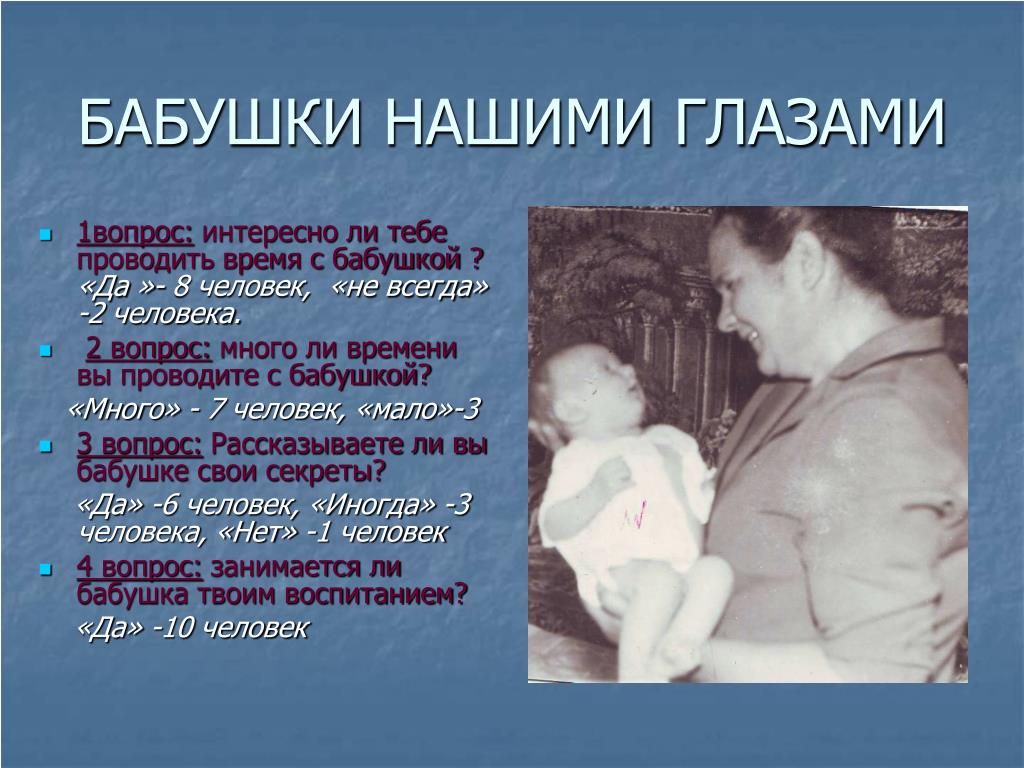 БАБУШКИ НАШИМИ ГЛАЗАМИ

1вопрос: интересно ли тебе проводить время с бабушкой ? «Да »- 8 человек, «не всегда» -2 человека.

2 вопрос: много ли времени вы проводите с бабушкой?

«Много» - 7 человек, «мало»-3

3 вопрос: Рассказываете ли вы бабушке свои секреты?

«Да» -6 человек, «Иногда» -3 человека, «Нет» -1 человек

4 вопрос: занимается ли бабушка твоим воспитанием?

«Да» -10 человек